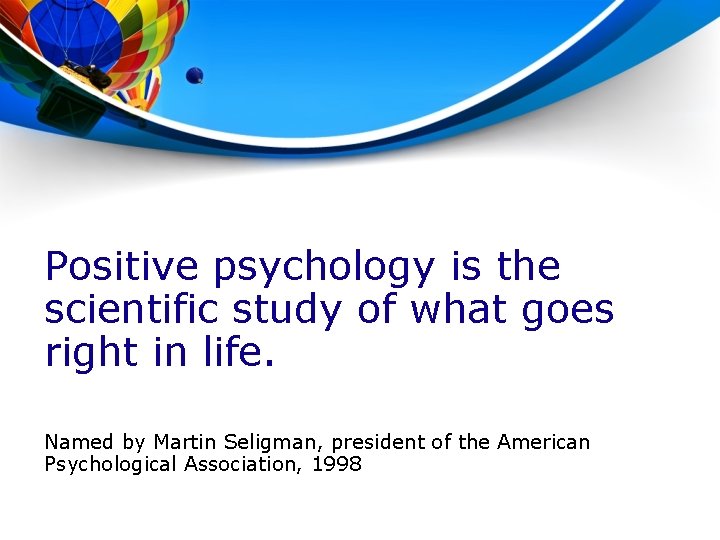 Positive psychology is the scientific study of what goes right in life.

Named by Martin Seligman, president of the American Psychological Association, 1998